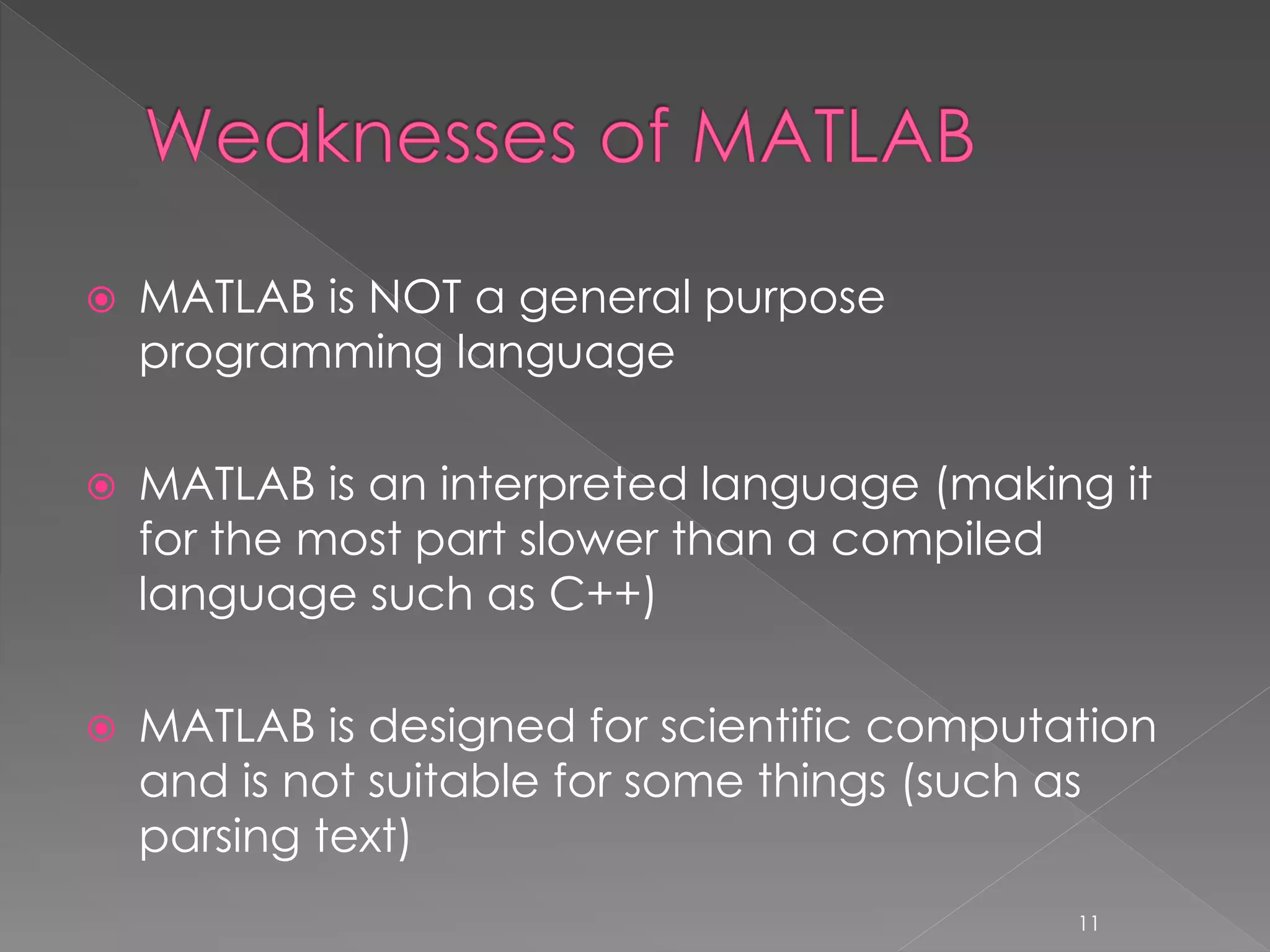 Weaknesses of MATLAB

MATLAB is NOT a general purpose programming language

MATLAB is an interpreted language (making it for the most part slower than a compiled language such as C++)

MATLAB is designed for scientific computation and is not suitable for some things (such as parsing text)

11